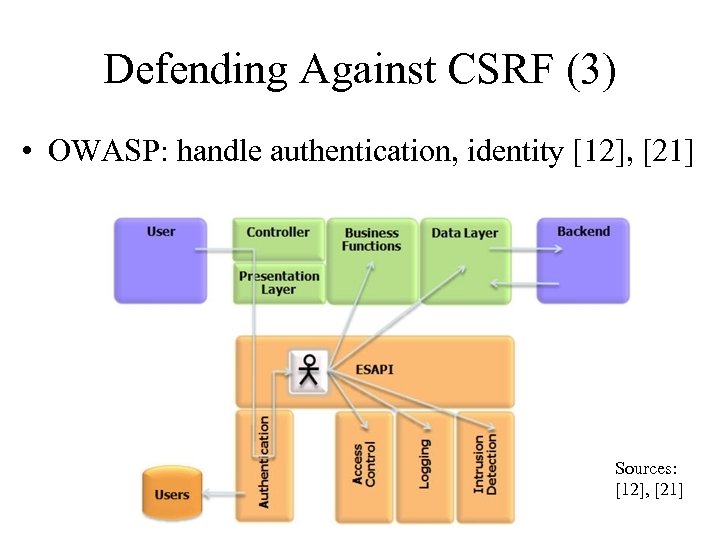 Defending Against CSRF (3)

• OWASP: handle authentication, identity [12], [21]

User

Controller

Presentation Layer

Business Functions

Data Layer

Backend

ESAPI

Authentication

Access Control

Logging

Intrusion Detection

Users

Sources: [12], [21]